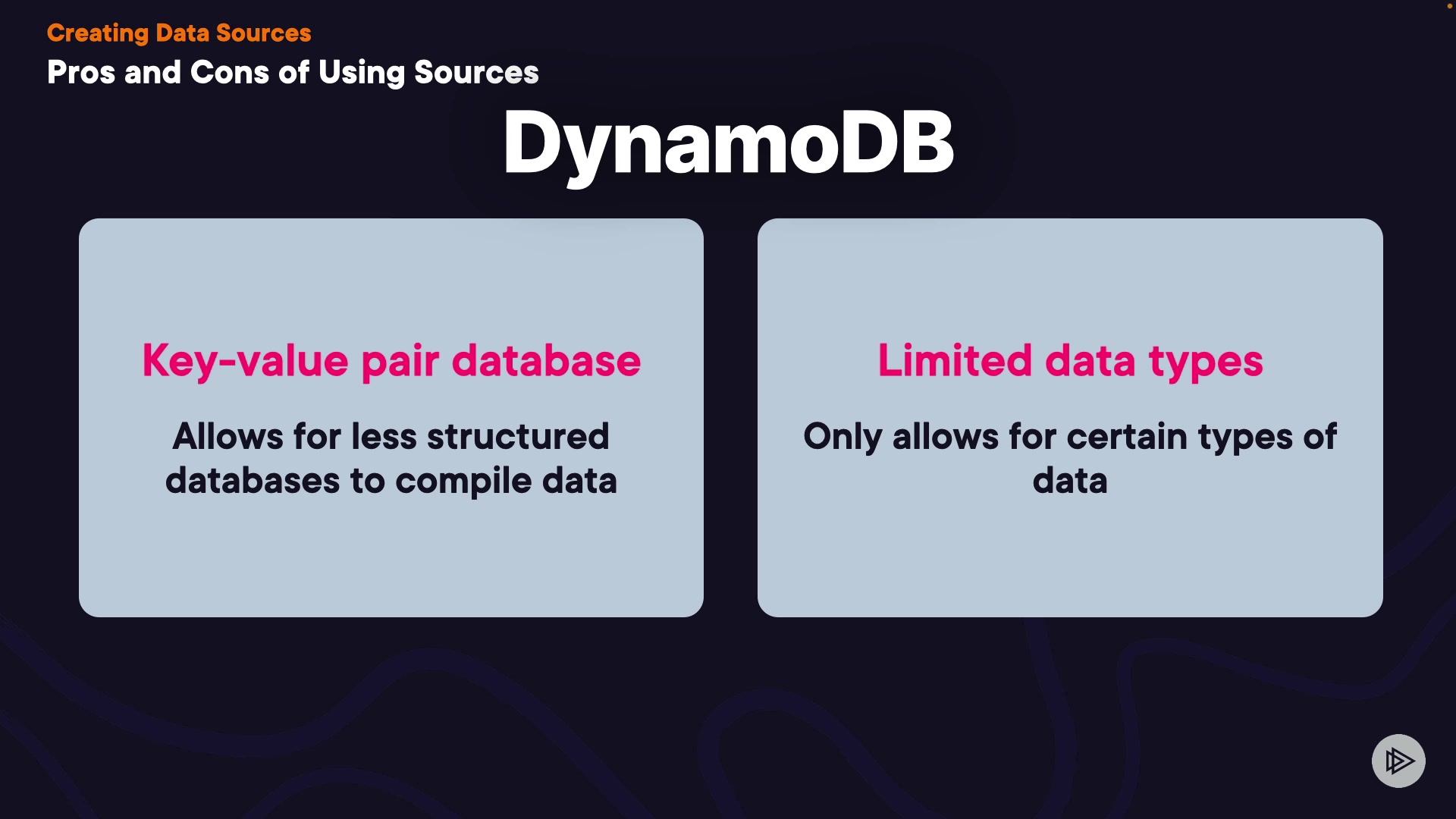 Creating Data Sources
Pros and Cons of Using Sources

DynamoDB

Key-value pair database

Allows for less structured databases to compile data

Limited data types

Only allows for certain types of data